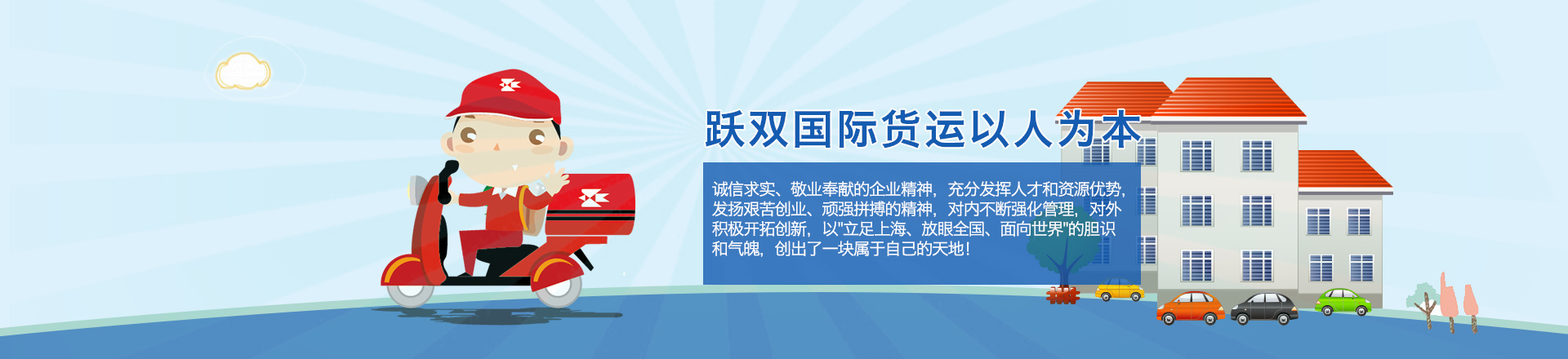 跃双国际货运以人为本

诚信求实、敬业奉献的企业精神，充分发挥人才和资源优势，发扬艰苦创业、顽强拼搏的精神，对内不断强化管理，对外积极开拓创新，以"立足上海、放眼全国、面向世界"的胆识和气魄，创出了一块属于自己的天地！